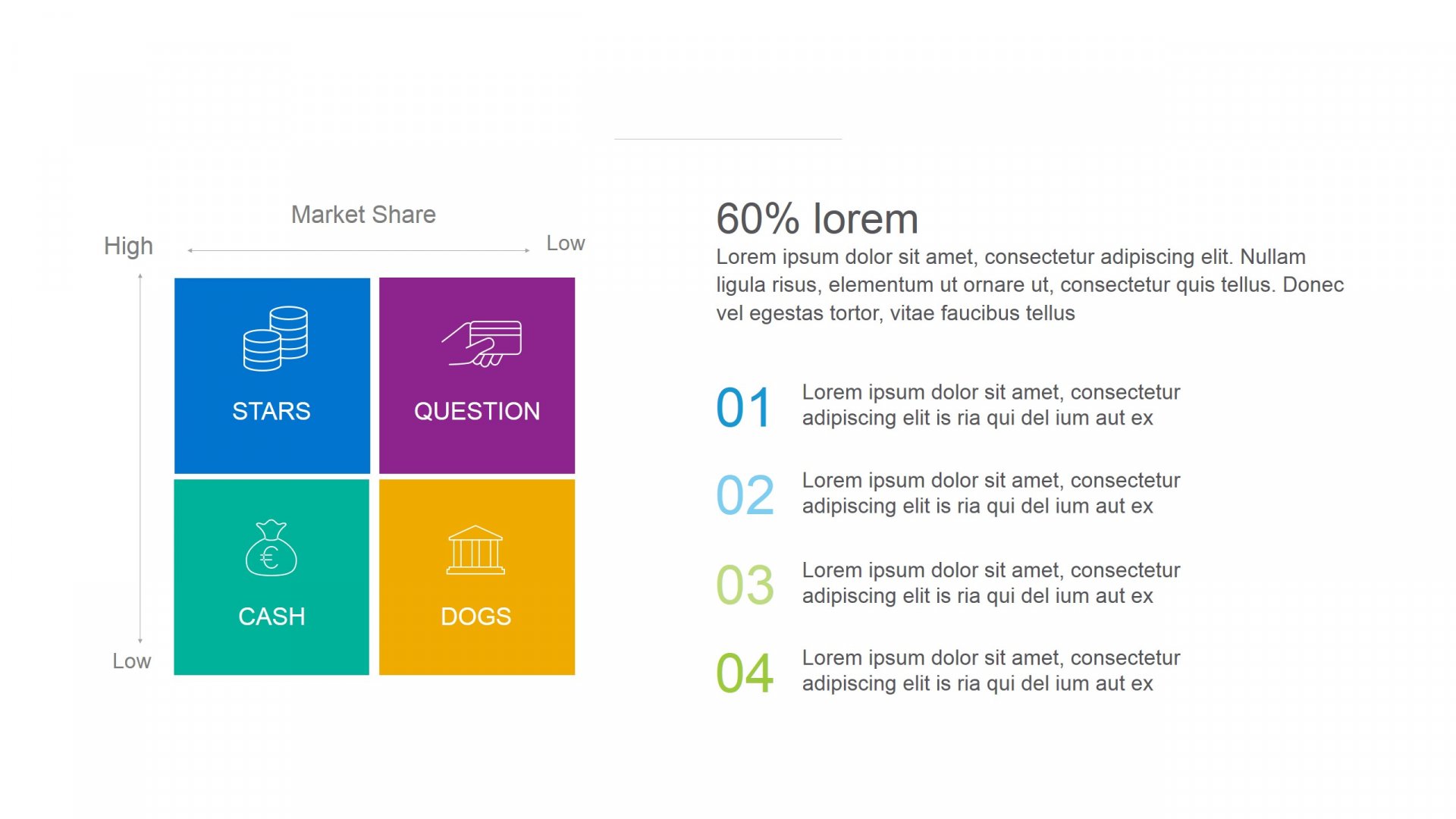 Market Share

High

Low

STARS

QUESTION

CASH

DOGS

Low

60% lorem

Lorem ipsum dolor sit amet, consectetur adipiscing elit. Nullam ligula risus, elementum ut ornare ut, consectetur quis tellus. Donec vel egestas tortor, vitae faucibus tellus

01 Lorem ipsum dolor sit amet, consectetur adipiscing elit is ria qui del ium aut ex

02 Lorem ipsum dolor sit amet, consectetur adipiscing elit is ria qui del ium aut ex

03 Lorem ipsum dolor sit amet, consectetur adipiscing elit is ria qui del ium aut ex

04 Lorem ipsum dolor sit amet, consectetur adipiscing elit is ria qui del ium aut ex